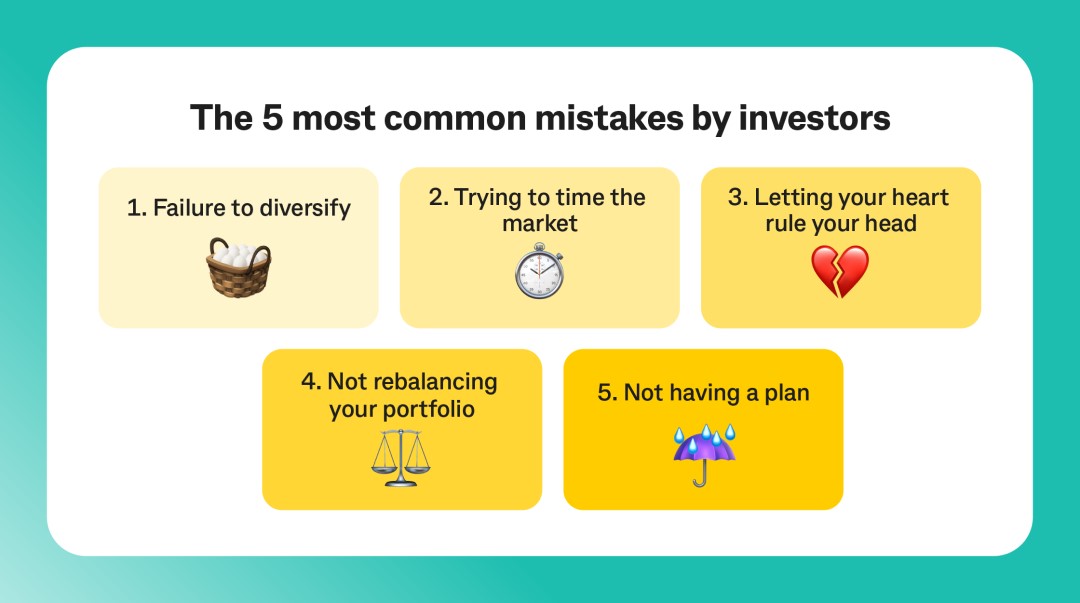 The 5 most common mistakes by investors

1. Failure to diversify

2. Trying to time the market

3. Letting your heart rule your head

4. Not rebalancing your portfolio

5. Not having a plan